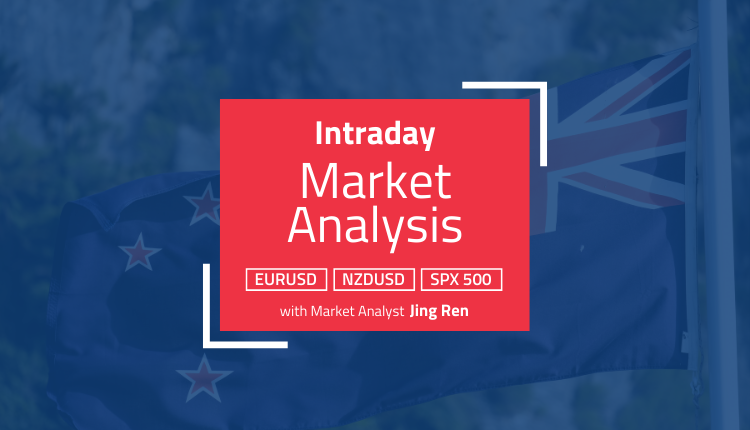 Intraday

Market Analysis

EURUSD NZDUSD SPX 500

with Market Analyst Jing Ren